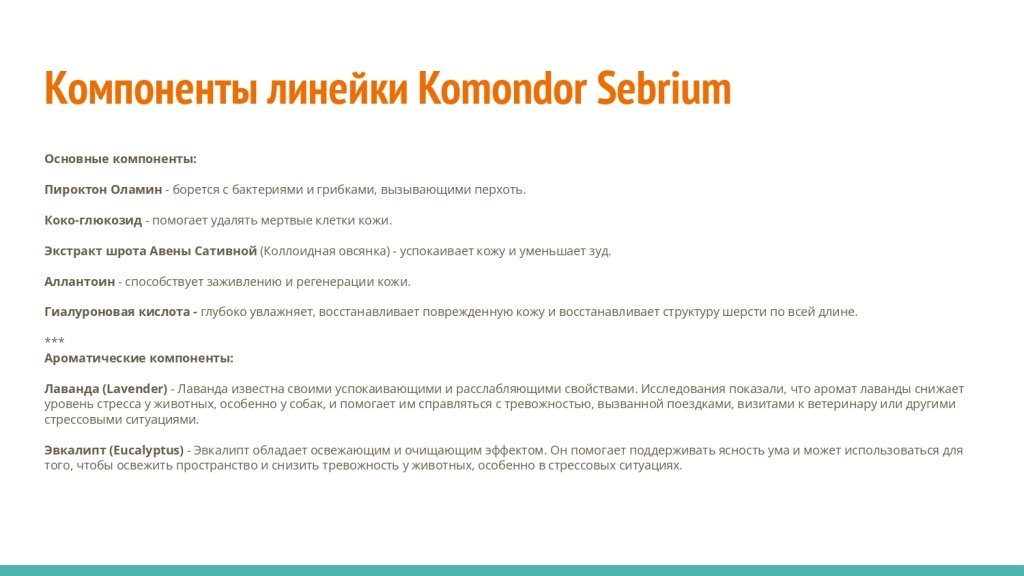 Компоненты линейки Komondor Sebrium

Основные компоненты:

Пироктон Оламин - борется с бактериями и грибками, вызывающими перхоть.

Коко-глюкозид - помогает удалять мертвые клетки кожи.

Экстракт шрота Авены Сативной (Коллоидная овсянка) - успокаивает кожу и уменьшает зуд.

Аллантоин - способствует заживлению и регенерации кожи.

Гиалуроновая кислота - глубоко увлажняет, восстанавливает поврежденную кожу и восстанавливает структуру шерсти по всей длине.

***
Ароматические компоненты:

Лаванда (Lavender) - Лаванда известна своими успокаивающими и расслабляющими свойствами. Исследования показали, что аромат лаванды снижает уровень стресса у животных, особенно у собак, и помогает им справляться с тревожностью, вызванной поездками, визитами к ветеринару или другими стрессовыми ситуациями.

Эвкалипт (Eucalyptus) - Эвкалипт обладает освежающим и очищающим эффектом. Он помогает поддерживать ясность ума и может использоваться для того, чтобы освежить пространство и снизить тревожность у животных, особенно в стрессовых ситуациях.